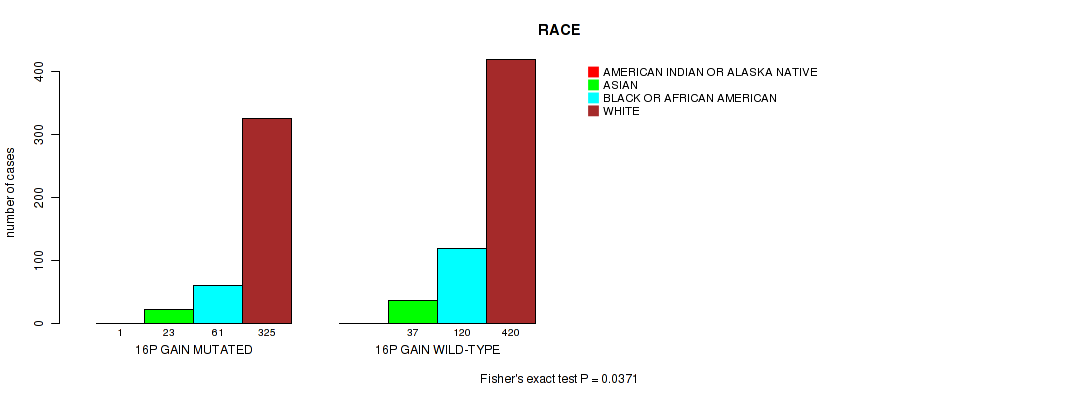 RACE

AMERICAN INDIAN OR ALASKA NATIVE
ASIAN
BLACK OR AFRICAN AMERICAN
WHITE

number of cases

0
100
200
300
400

1
23
61
325
16P GAIN MUTATED

37
120
420
16P GAIN WILD-TYPE

Fisher's exact test P = 0.0371